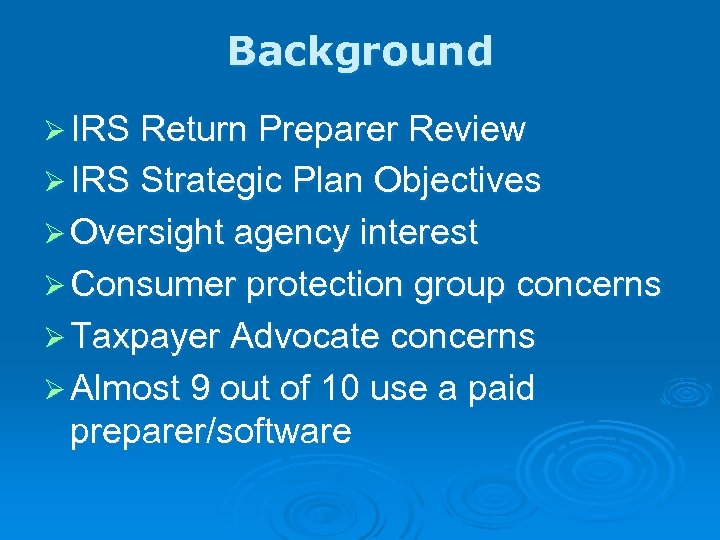 Background

➢ IRS Return Preparer Review
➢ IRS Strategic Plan Objectives
➢ Oversight agency interest
➢ Consumer protection group concerns
➢ Taxpayer Advocate concerns
➢ Almost 9 out of 10 use a paid preparer/software